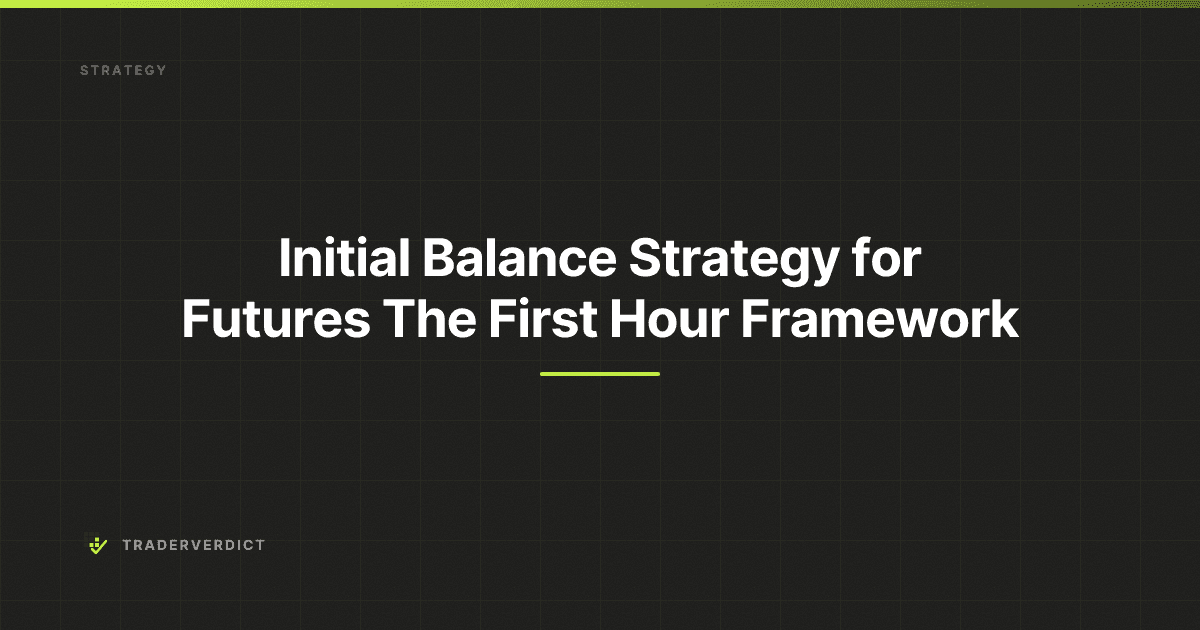 STRATEGY

Initial Balance Strategy for Futures The First Hour Framework

TRADERVERDICT